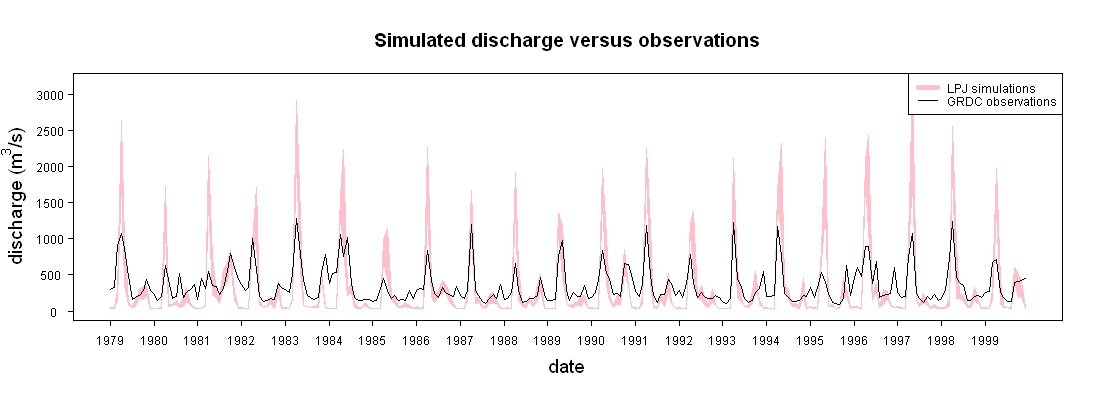 Simulated discharge versus observations

LPJ simulations
GRDC observations

discharge ($m^3/s$)

3000
2500
2000
1500
1000
500
0

1979 1980 1981 1982 1983 1984 1985 1986 1987 1988 1989 1990 1991 1992 1993 1994 1995 1996 1997 1998 1999

date